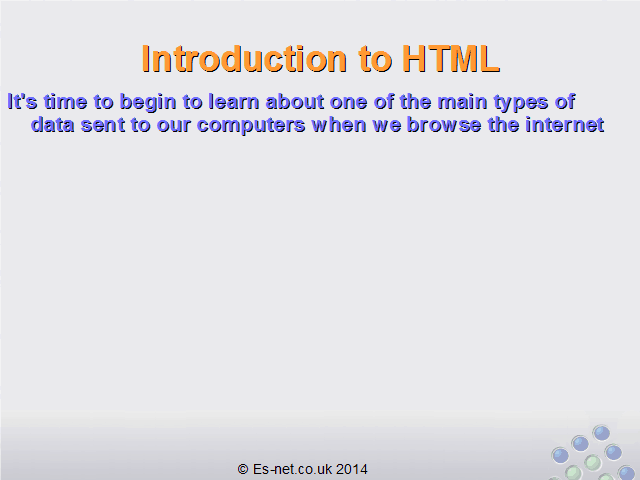 Introduction to HTML

It's time to begin to learn about one of the main types of data sent to our computers when we browse the internet

© Es-net.co.uk 2014